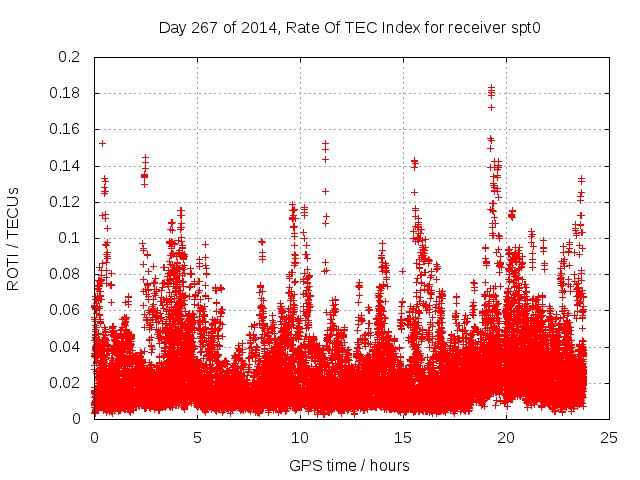 Day 267 of 2014, Rate Of TEC Index for receiver spt0

ROTI / TECUs

0.2
0.18
0.16
0.14
0.12
0.1
0.08
0.06
0.04
0.02
0

0
5
10
15
20
25

GPS time / hours